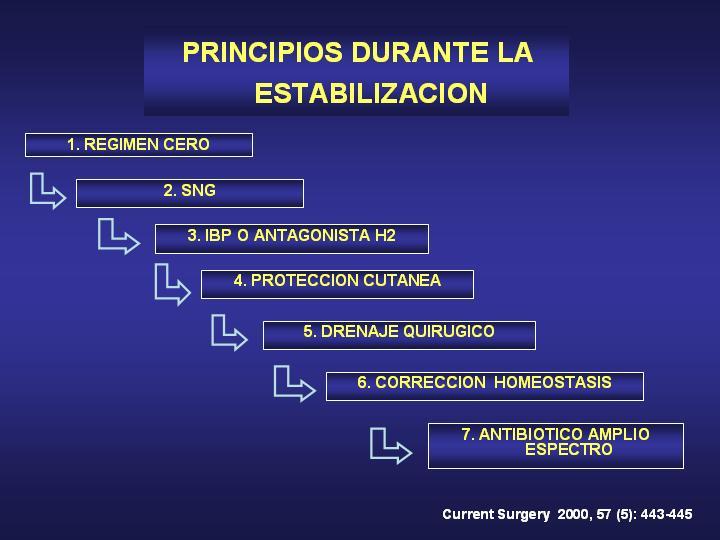 PRINCIPIOS DURANTE LA ESTABILIZACION

1. REGIMEN CERO

2. SNG

3. IBP O ANTAGONISTA H2

4. PROTECCION CUTANEA

5. DRENAJE QUIRUGICO

6. CORRECCION HOMEOSTASIS

7. ANTIBIOTICO AMPLIO ESPECTRO

Current Surgery 2000, 57 (5): 443-445